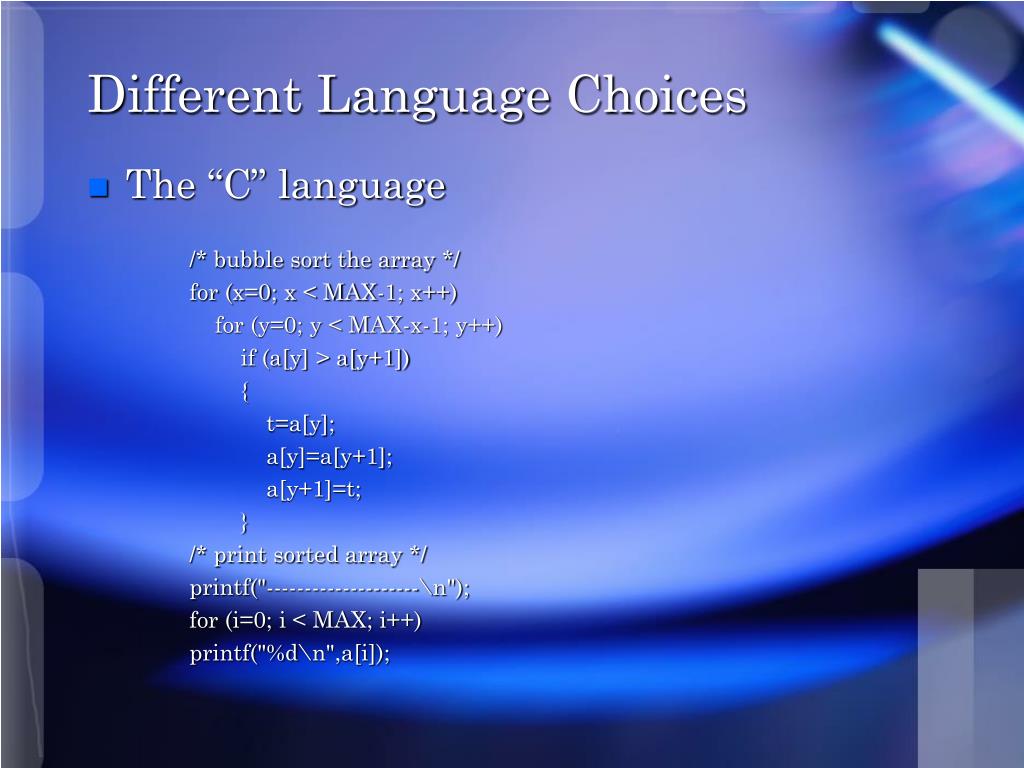 Different Language Choices

The “C” language

/* bubble sort the array */
for (x=0; x < MAX-1; x++)
for (y=0; y < MAX-x-1; y++)
if (a[y] > a[y+1])
{
t=a[y];
a[y]=a[y+1];
a[y+1]=t;
}
/* print sorted array */
printf("--------------------\n");
for (i=0; i < MAX; i++)
printf("%d\n",a[i]);